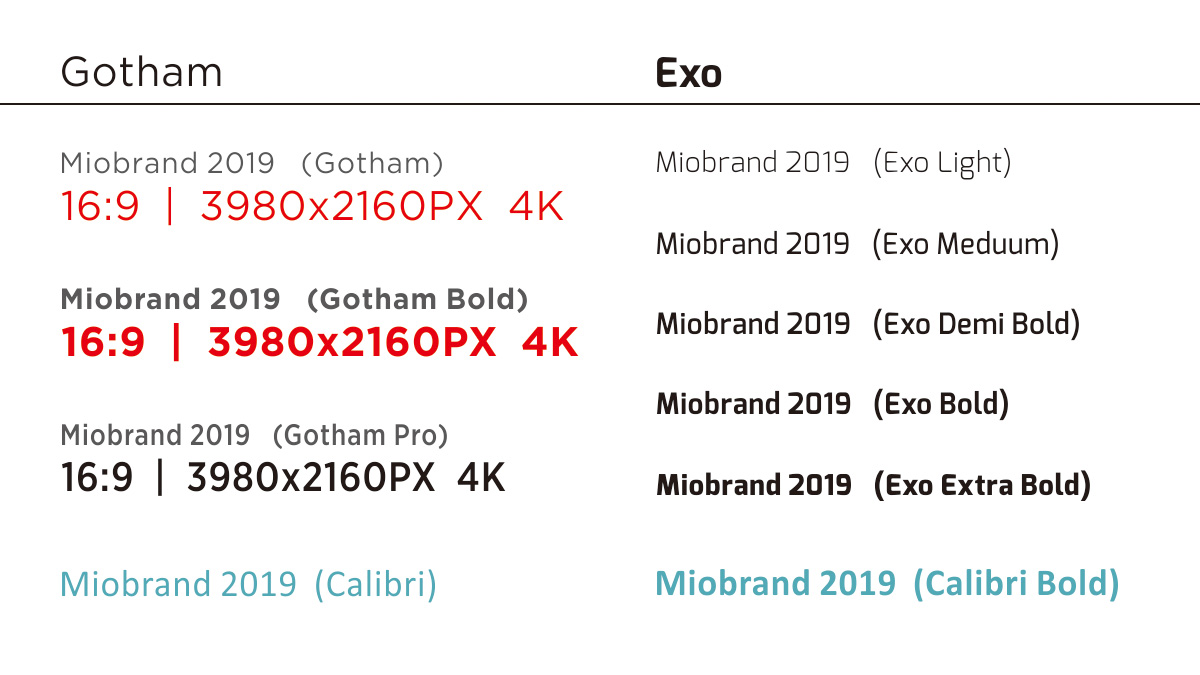 Gotham

Miobrand 2019 (Gotham)
16:9 | 3980x2160PX 4K

Miobrand 2019 (Gotham Bold)
16:9 | 3980x2160PX 4K

Miobrand 2019 (Gotham Pro)
16:9 | 3980x2160PX 4K

Miobrand 2019 (Calibri)

Exo

Miobrand 2019 (Exo Light)

Miobrand 2019 (Exo Meduum)

Miobrand 2019 (Exo Demi Bold)

Miobrand 2019 (Exo Bold)

Miobrand 2019 (Exo Extra Bold)

Miobrand 2019 (Calibri Bold)